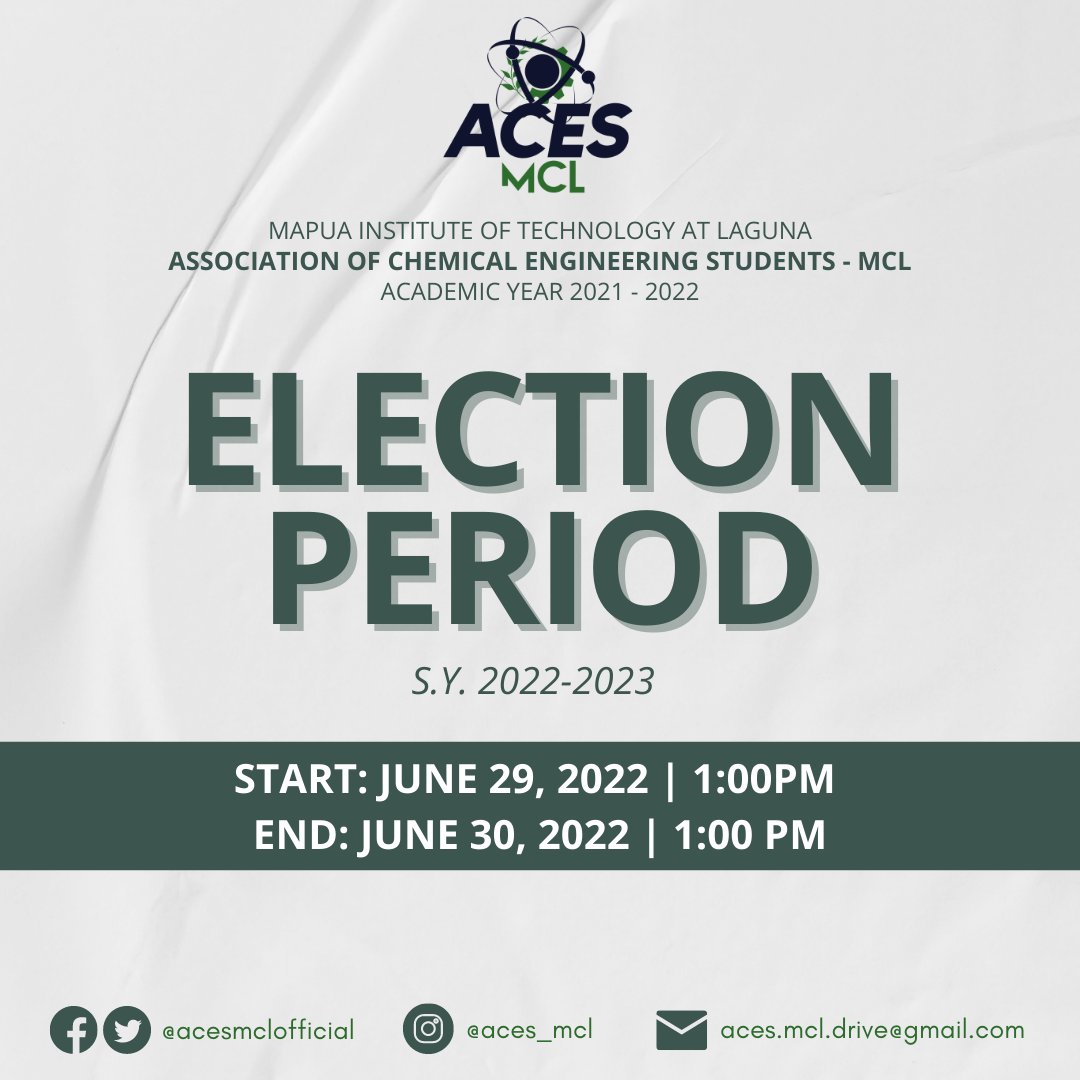 ACES
MCL

MAPUA INSTITUTE OF TECHNOLOGY AT LAGUNA
ASSOCIATION OF CHEMICAL ENGINEERING STUDENTS - MCL
ACADEMIC YEAR 2021 - 2022

ELECTION PERIOD

S.Y. 2022-2023

START: JUNE 29, 2022 | 1:00PM
END: JUNE 30, 2022 | 1:00 PM

@acesmclofficial

@aces_mcl

aces.mcl.drive@gmail.com